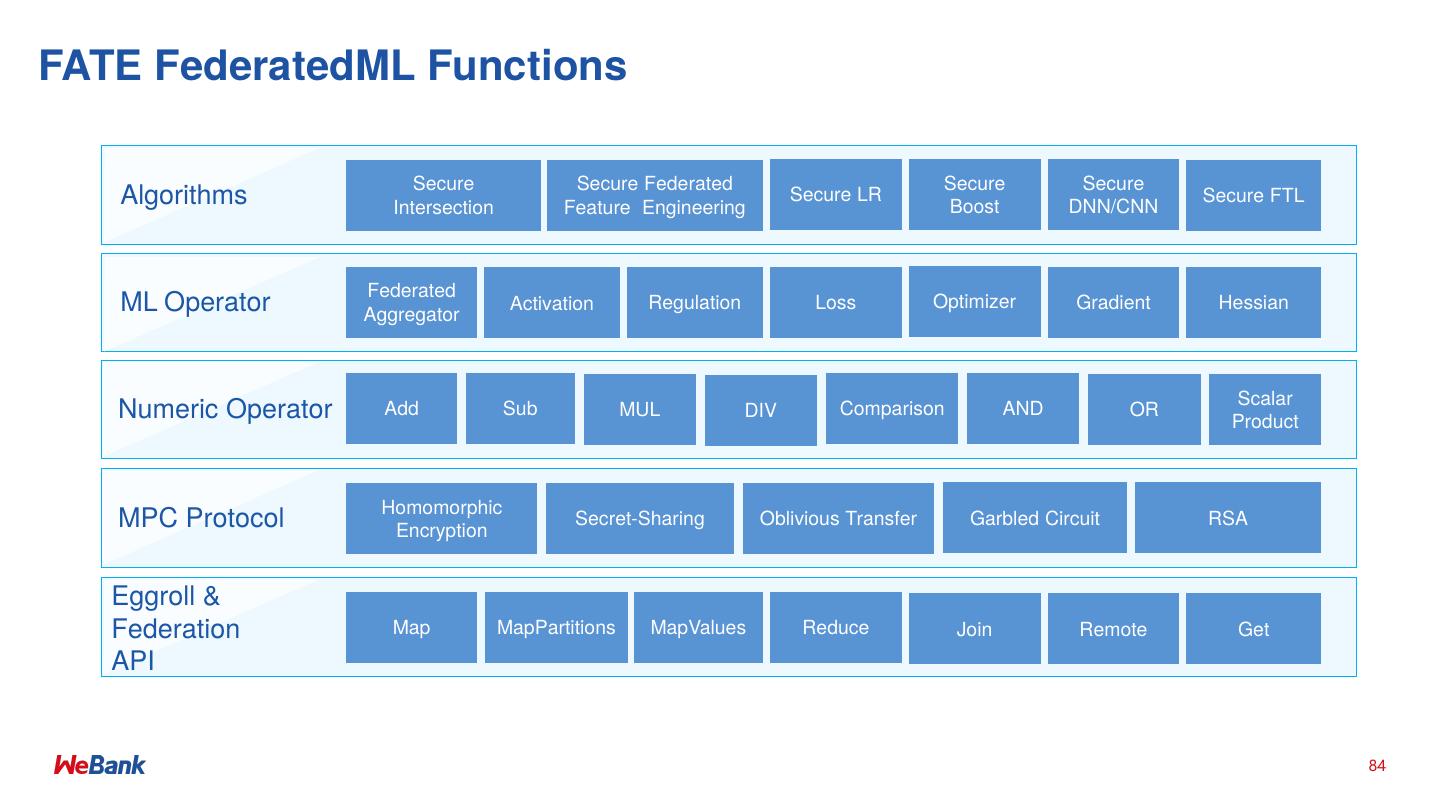 FATE FederatedML Functions

Algorithms
Secure Intersection
Secure Federated Feature Engineering
Secure LR
Secure Boost
Secure DNN/CNN
Secure FTL

ML Operator
Federated Aggregator
Activation
Regulation
Loss
Optimizer
Gradient
Hessian

Numeric Operator
Add
Sub
MUL
DIV
Comparison
AND
OR
Scalar Product

MPC Protocol
Homomorphic Encryption
Secret-Sharing
Oblivious Transfer
Garbled Circuit
RSA

Eggroll & Federation API
Map
MapPartitions
MapValues
Reduce
Join
Remote
Get

WeBank

84